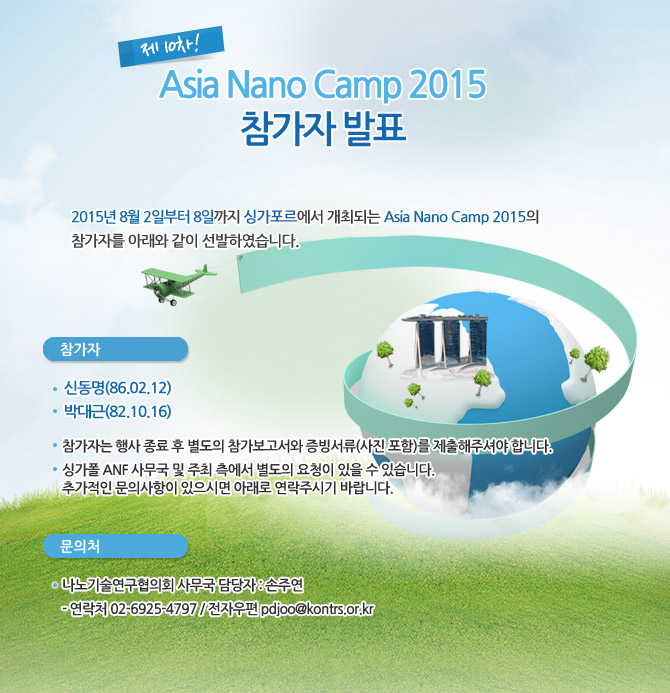 제 10차!

Asia Nano Camp 2015
참가자 발표

2015년 8월 2일부터 8일까지 싱가포르에서 개최되는 Asia Nano Camp 2015의 참가자를 아래와 같이 선발하였습니다.

참가자

• 신동명(86.02.12)
• 박대근(82.10.16)

• 참가자는 행사 종료 후 별도의 참가보고서와 증빙서류(사진 포함)를 제출해주셔야 합니다.
• 싱가폴 ANF 사무국 및 주최 측에서 별도의 요청이 있을 수 있습니다. 추가적인 문의사항이 있으시면 아래로 연락주시기 바랍니다.

문의처

• 나노기술연구협의회 사무국 담당자 : 손주연
- 연락처 02-6925-4797 / 전자우편 pdjoo@kontrs.or.kr